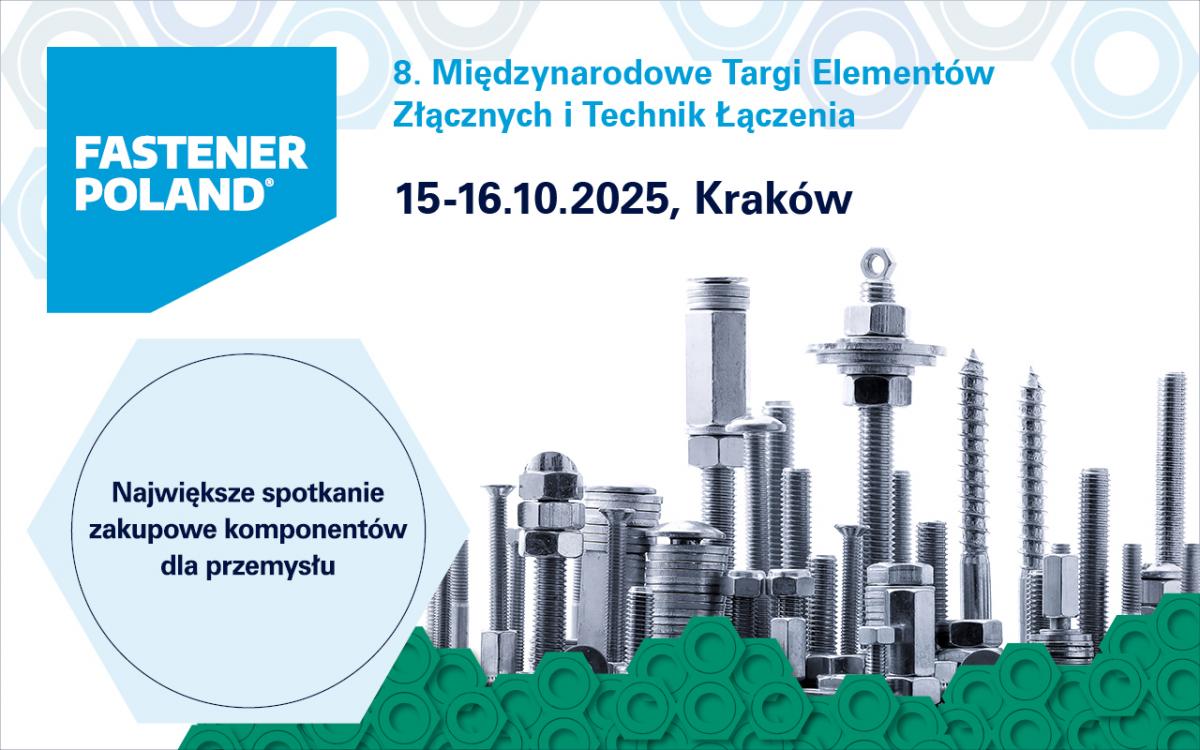 FASTENER POLAND®

8. Międzynarodowe Targi Elementów Złącznych i Technik Łączenia

15-16.10.2025, Kraków

Największe spotkanie zakupowe komponentów dla przemysłu